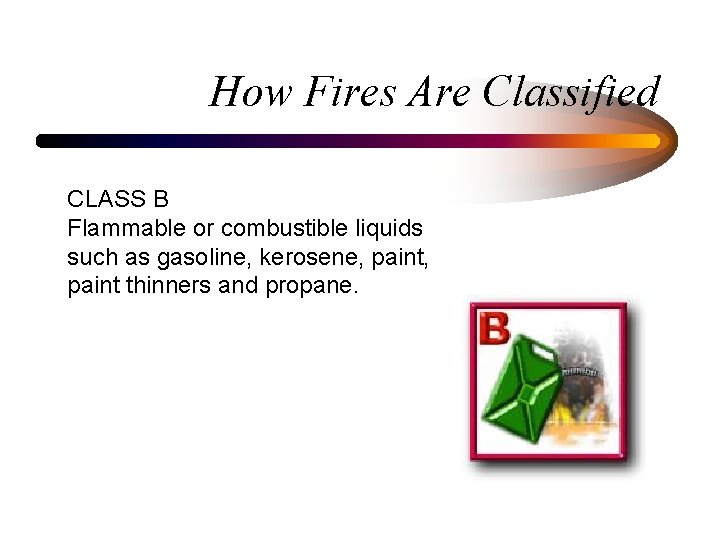 How Fires Are Classified

CLASS B
Flammable or combustible liquids such as gasoline, kerosene, paint, paint thinners and propane.

B